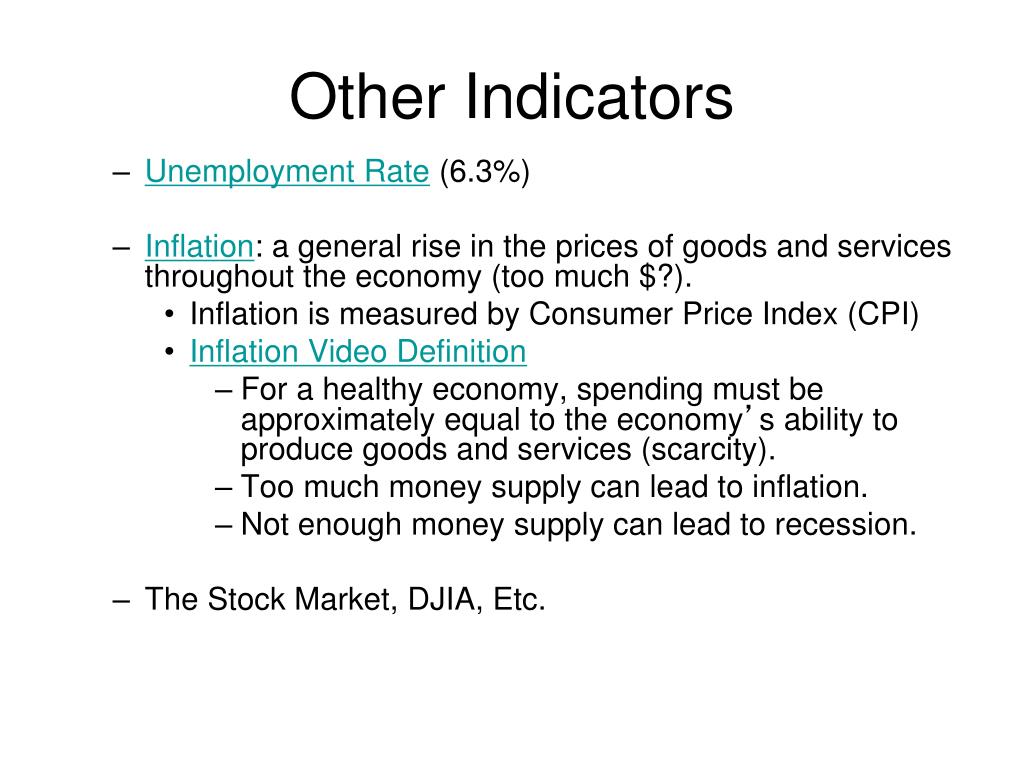 Other Indicators

– Unemployment Rate (6.3%)

– Inflation: a general rise in the prices of goods and services throughout the economy (too much \$?).
• Inflation is measured by Consumer Price Index (CPI)
• Inflation Video Definition
– For a healthy economy, spending must be approximately equal to the economy’s ability to produce goods and services (scarcity).
– Too much money supply can lead to inflation.
– Not enough money supply can lead to recession.

– The Stock Market, DJIA, Etc.